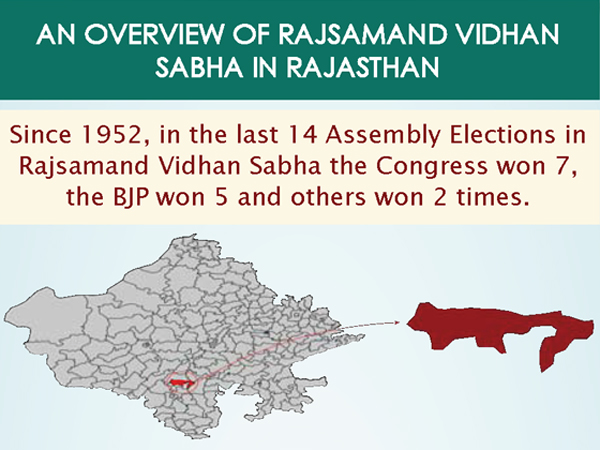 AN OVERVIEW OF RAJSAMAND VIDHAN SABHA IN RAJASTHAN

Since 1952, in the last 14 Assembly Elections in Rajsamand Vidhan Sabha the Congress won 7, the BJP won 5 and others won 2 times.